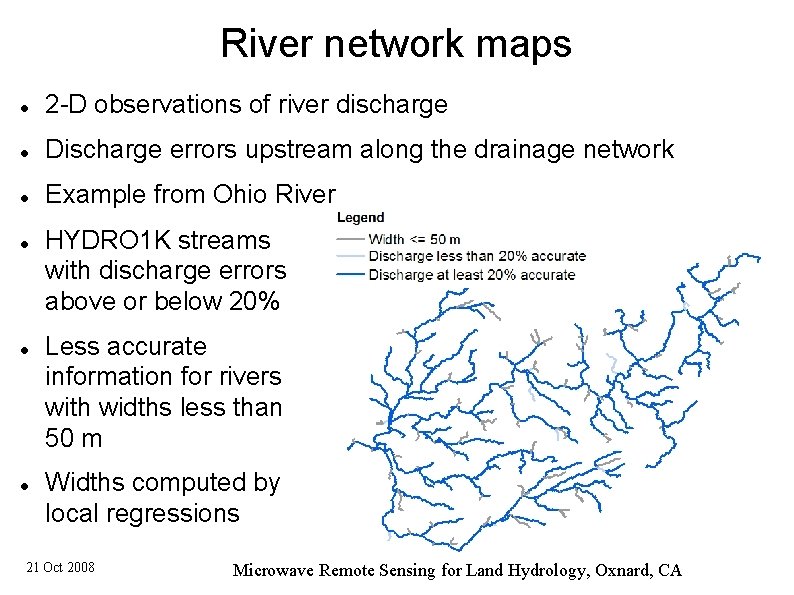 River network maps

- 2-D observations of river discharge
- Discharge errors upstream along the drainage network
- Example from Ohio River
- HYDRO1K streams with discharge errors above or below 20%
- Less accurate information for rivers with widths less than 50 m
- Widths computed by local regressions

Legend
Width <= 50 m
Discharge less than 20% accurate
Discharge at least 20% accurate

21 Oct 2008

Microwave Remote Sensing for Land Hydrology, Oxnard, CA